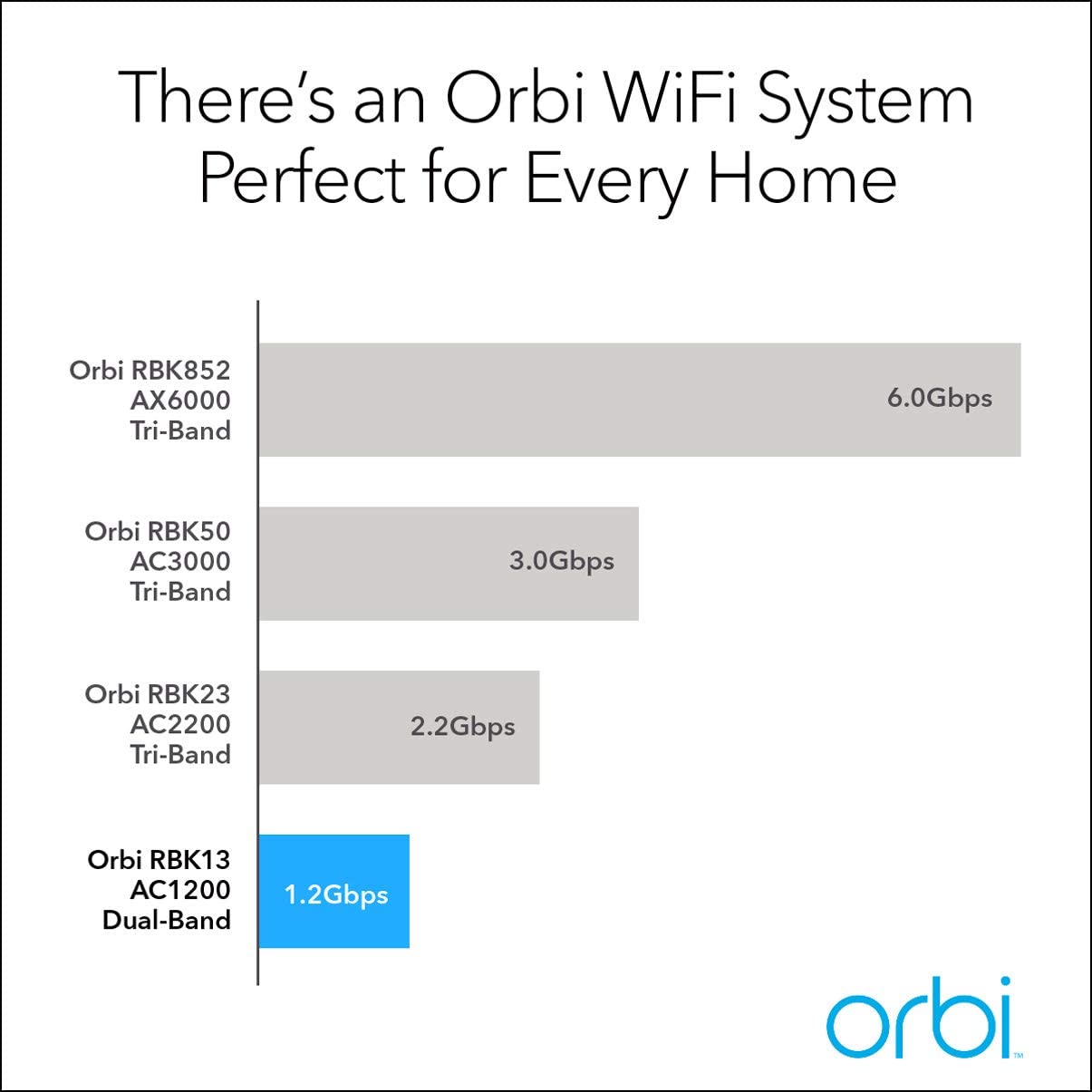 There's an Orbi WiFi System Perfect for Every Home

Orbi RBK852
AX6000
Tri-Band

6.0Gbps

Orbi RBK50
AC3000
Tri-Band

3.0Gbps

Orbi RBK23
AC2200
Tri-Band

2.2Gbps

Orbi RBK13
AC1200
Dual-Band

1.2Gbps

orbi™